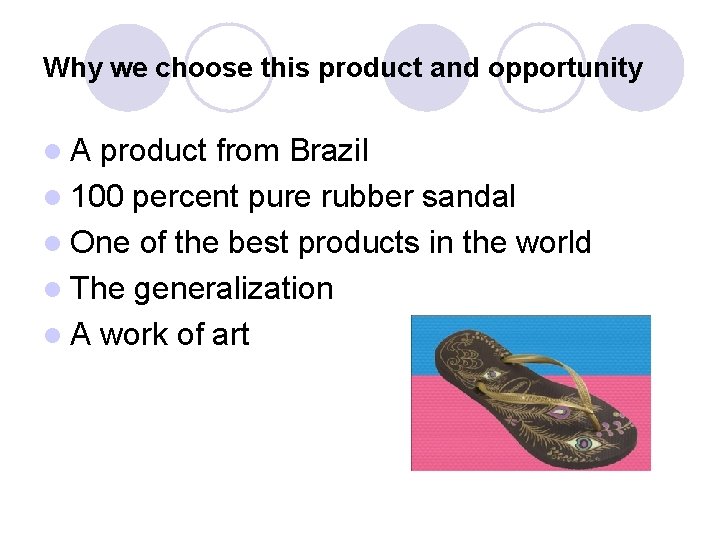 Why we choose this product and opportunity

- A product from Brazil
- 100 percent pure rubber sandal
- One of the best products in the world
- The generalization
- A work of art